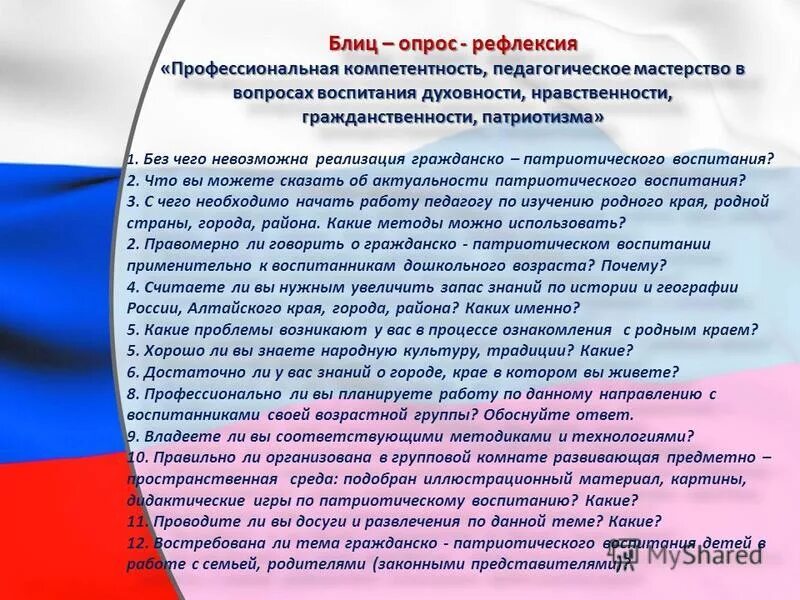 Блиц – опрос - рефлексия
«Профессиональная компетентность, педагогическое мастерство в вопросах воспитания духовности, нравственности, гражданственности, патриотизма»

1. Без чего невозможна реализация гражданско – патриотического воспитания?
2. Что вы можете сказать об актуальности патриотического воспитания?
3. С чего необходимо начать работу педагогу по изучению родного края, родной страны, города, района. Какие методы можно использовать?
2. Правомерно ли говорить о гражданско - патриотическом воспитании применительно к воспитанникам дошкольного возраста? Почему?
4. Считаете ли вы нужным увеличить запас знаний по истории и географии России, Алтайского края, города, района? Каких именно?
5. Какие проблемы возникают у вас в процессе ознакомления с родным краем?
5. Хорошо ли вы знаете народную культуру, традиции? Какие?
6. Достаточно ли у вас знаний о городе, крае в котором вы живете?
8. Профессионально ли вы планируете работу по данному направлению с воспитанниками своей возрастной группы? Обоснуйте ответ.
9. Владеете ли вы соответствующими методиками и технологиями?
10. Правильно ли организована в групповой комнате развивающая предметно – пространственная среда: подобран иллюстрационный материал, картины, дидактические игры по патриотическому воспитанию? Какие?
11. Проводите ли вы досуги и развлечения по данной теме? Какие?
12. Востребована ли тема гражданско - патриотического воспитания детей в работе с семьей, родителями (законными представителями)?

MyShared